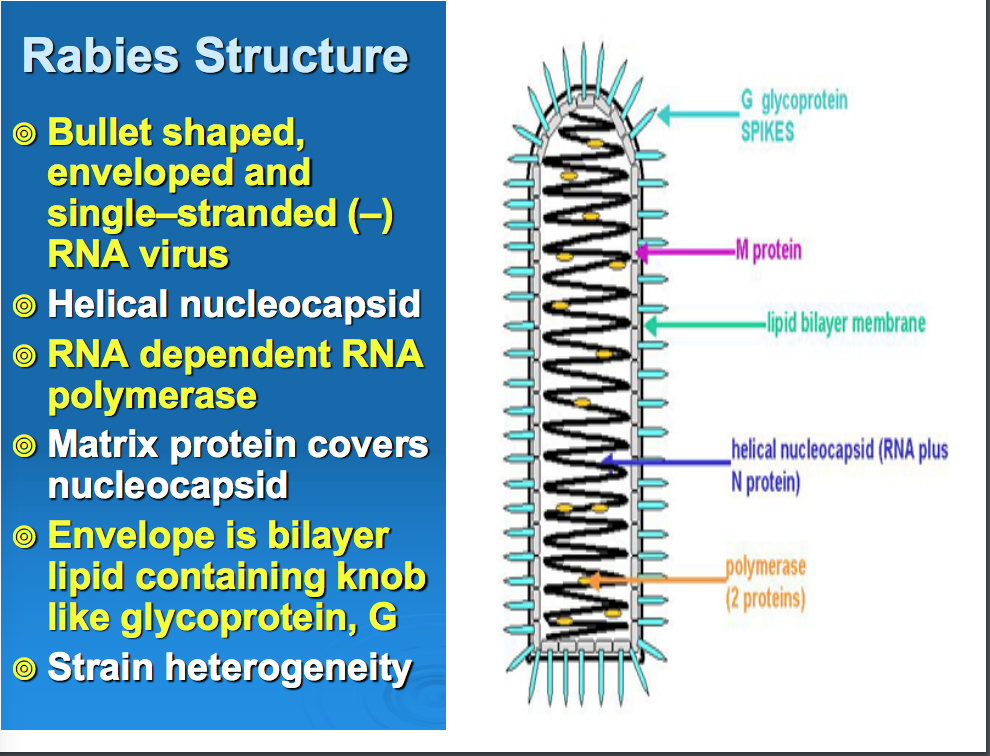 Rabies Structure

◎ Bullet shaped, enveloped and single–stranded (–) RNA virus
◎ Helical nucleocapsid
◎ RNA dependent RNA polymerase
◎ Matrix protein covers nucleocapsid
◎ Envelope is bilayer lipid containing knob like glycoprotein, G
◎ Strain heterogeneity

G glycoprotein SPIKES

M protein

lipid bilayer membrane

helical nucleocapsid (RNA plus N protein)

polymerase (2 proteins)